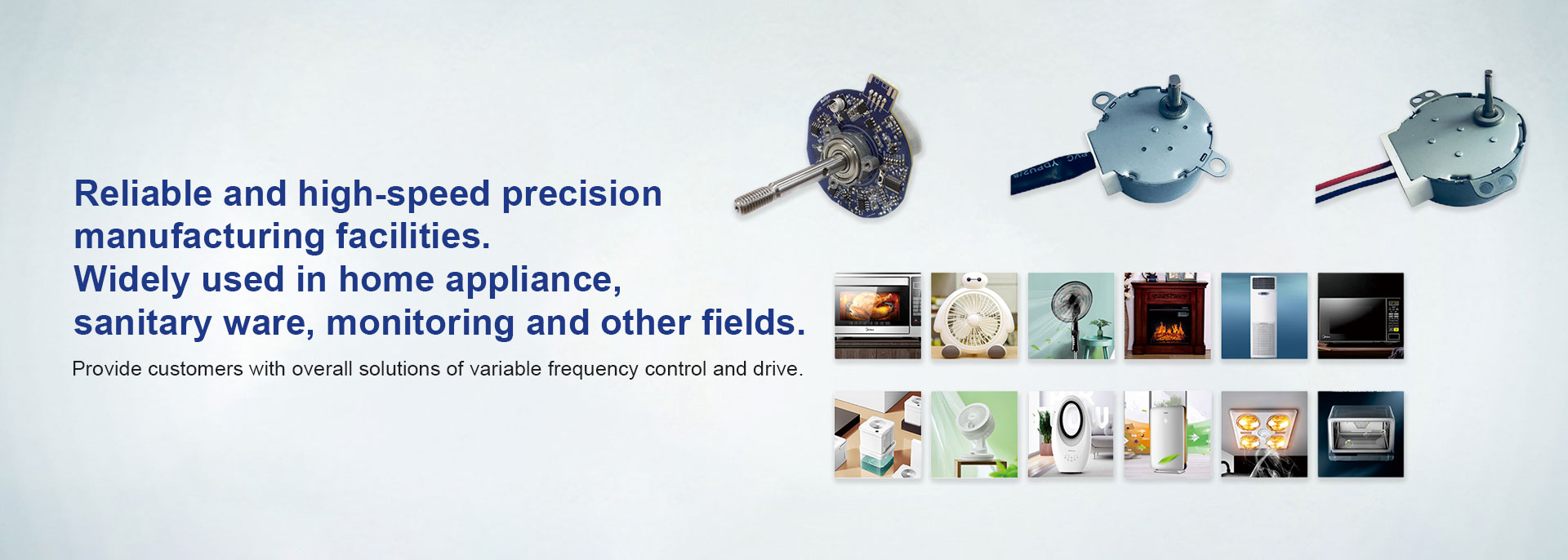 Reliable and high-speed precision manufacturing facilities.
Widely used in home appliance, sanitary ware, monitoring and other fields.

Provide customers with overall solutions of variable frequency control and drive.